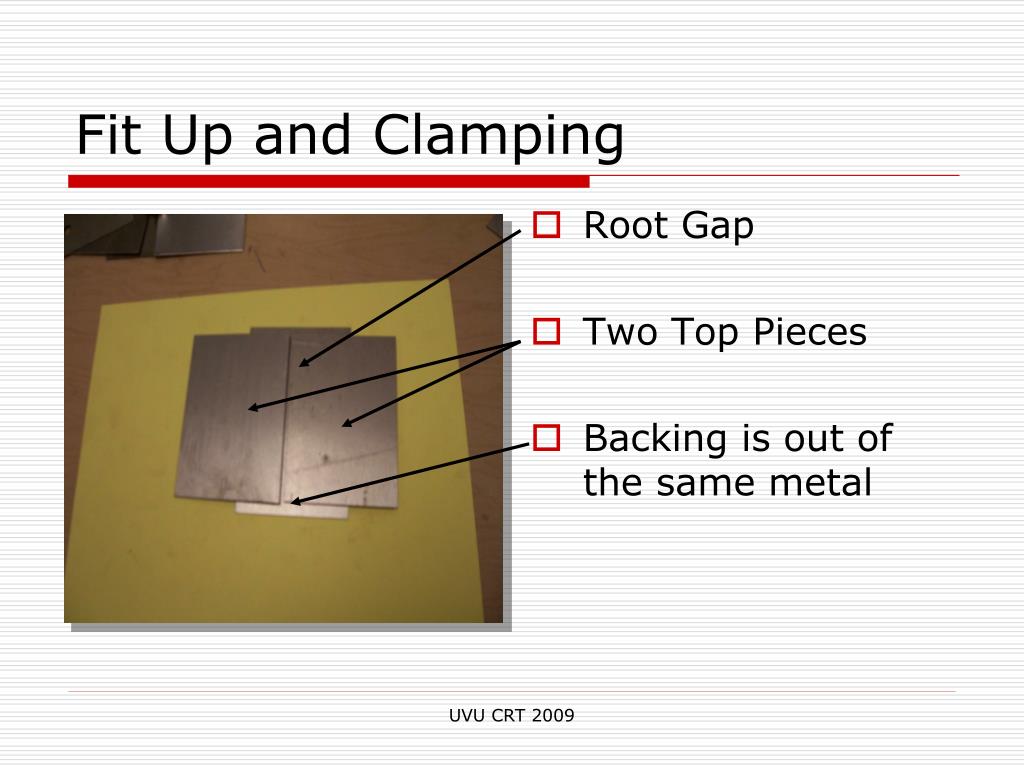 Fit Up and Clamping

Root Gap

Two Top Pieces

Backing is out of the same metal

UVU CRT 2009